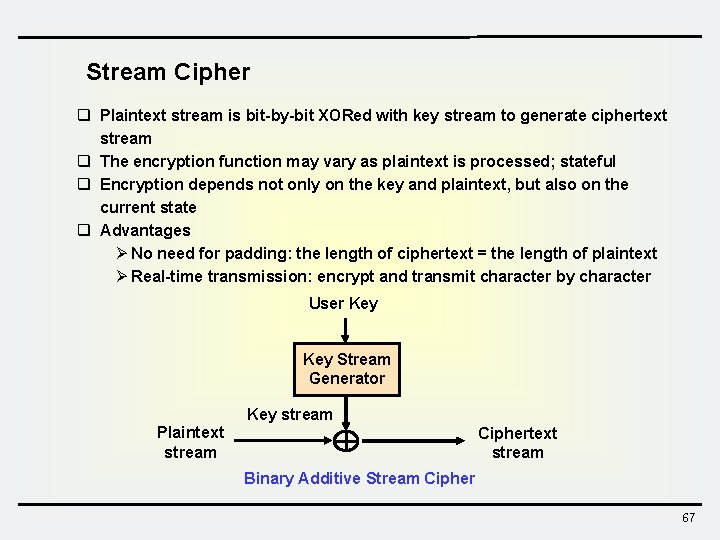 Stream Cipher

❑ Plaintext stream is bit-by-bit XORed with key stream to generate ciphertext stream
❑ The encryption function may vary as plaintext is processed; stateful
❑ Encryption depends not only on the key and plaintext, but also on the current state
❑ Advantages
➢ No need for padding: the length of ciphertext = the length of plaintext
➢ Real-time transmission: encrypt and transmit character by character

User Key

Key Stream Generator

Key stream

Plaintext stream

$\oplus$

Ciphertext stream

Binary Additive Stream Cipher

67